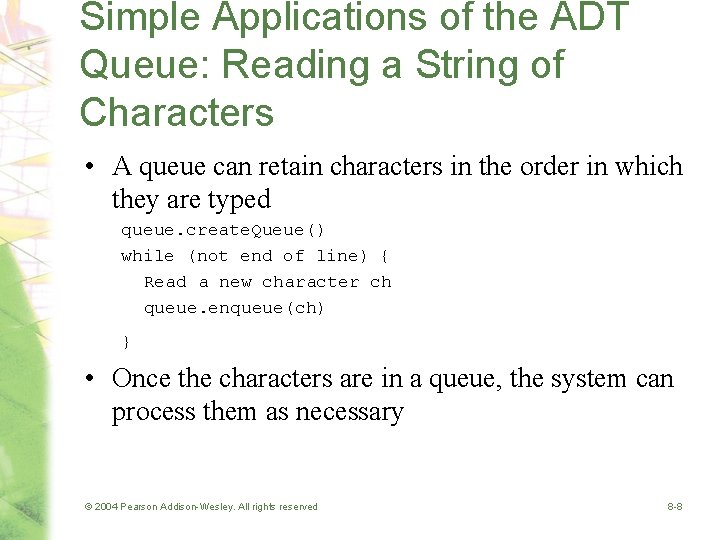 Simple Applications of the ADT Queue: Reading a String of Characters

• A queue can retain characters in the order in which they are typed

queue.createQueue()
while (not end of line) {
  Read a new character ch
  queue.enqueue(ch)
}

• Once the characters are in a queue, the system can process them as necessary

© 2004 Pearson Addison-Wesley. All rights reserved

8-8